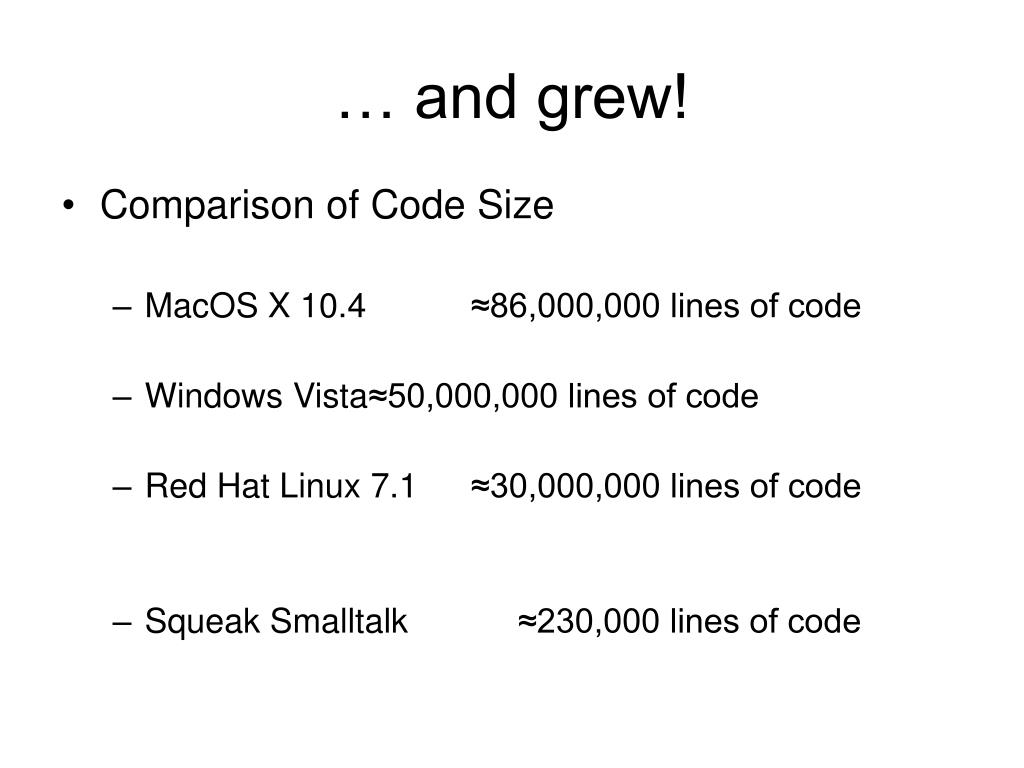 … and grew!

• Comparison of Code Size

– MacOS X 10.4 ≈86,000,000 lines of code

– Windows Vista≈50,000,000 lines of code

– Red Hat Linux 7.1 ≈30,000,000 lines of code

– Squeak Smalltalk ≈230,000 lines of code